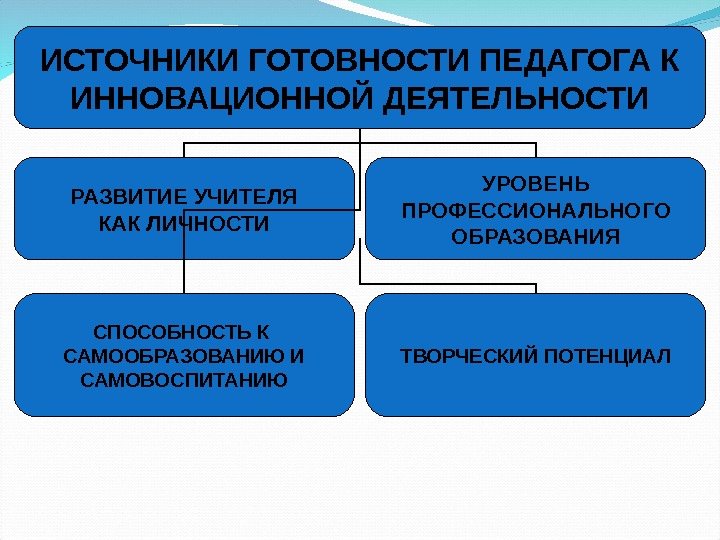 ИСТОЧНИКИ ГОТОВНОСТИ ПЕДАГОГА К ИННОВАЦИОННОЙ ДЕЯТЕЛЬНОСТИ

РАЗВИТИЕ УЧИТЕЛЯ КАК ЛИЧНОСТИ

УРОВЕНЬ ПРОФЕССИОНАЛЬНОГО ОБРАЗОВАНИЯ

СПОСОБНОСТЬ К САМООБРАЗОВАНИЮ И САМОВОСПИТАНИЮ

ТВОРЧЕСКИЙ ПОТЕНЦИАЛ